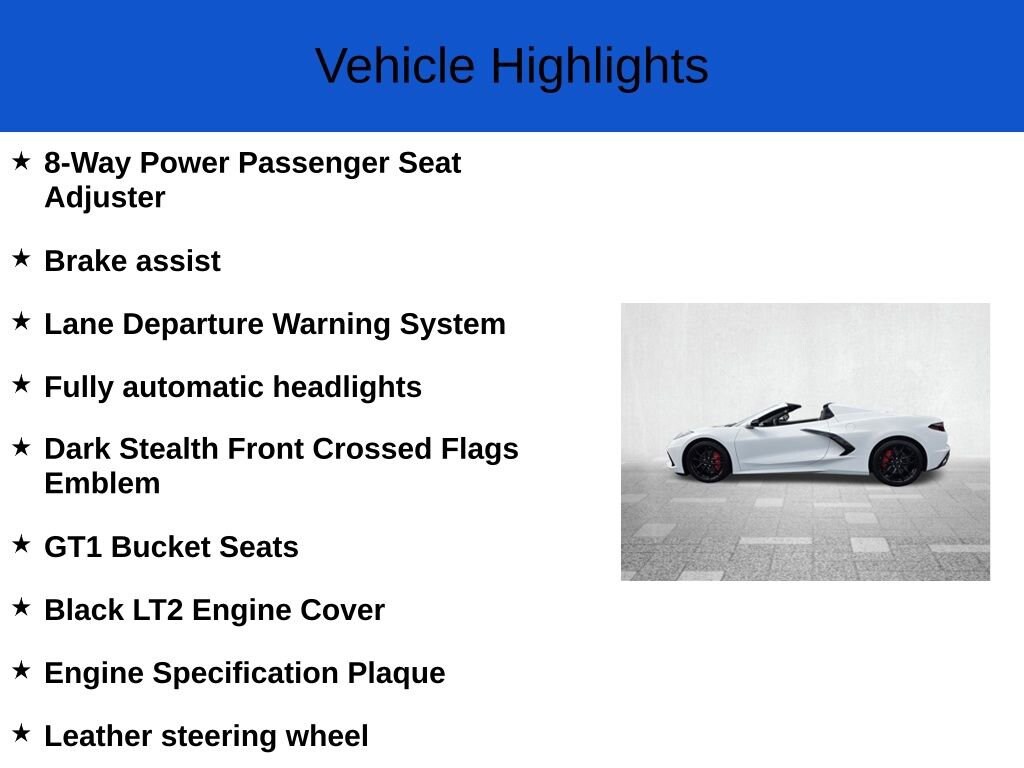 Vehicle Highlights

★ 8-Way Power Passenger Seat Adjuster

★ Brake assist

★ Lane Departure Warning System

★ Fully automatic headlights

★ Dark Stealth Front Crossed Flags Emblem

★ GT1 Bucket Seats

★ Black LT2 Engine Cover

★ Engine Specification Plaque

★ Leather steering wheel